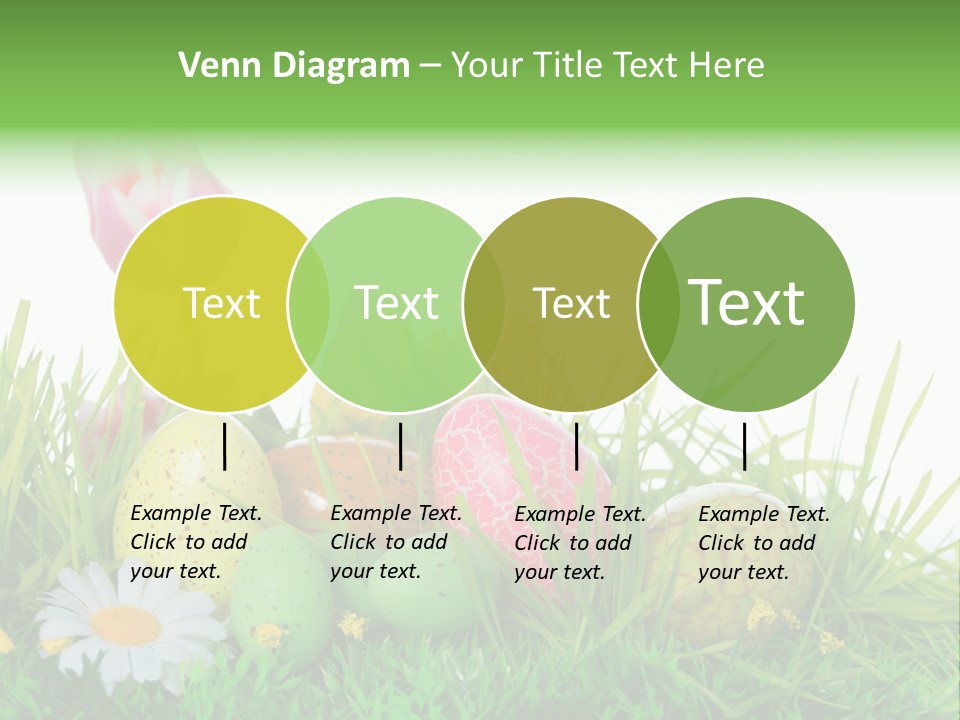 Venn Diagram – Your Title Text Here

Text

Text

Text

Text

Example Text. Click to add your text.

Example Text. Click to add your text.

Example Text. Click to add your text.

Example Text. Click to add your text.